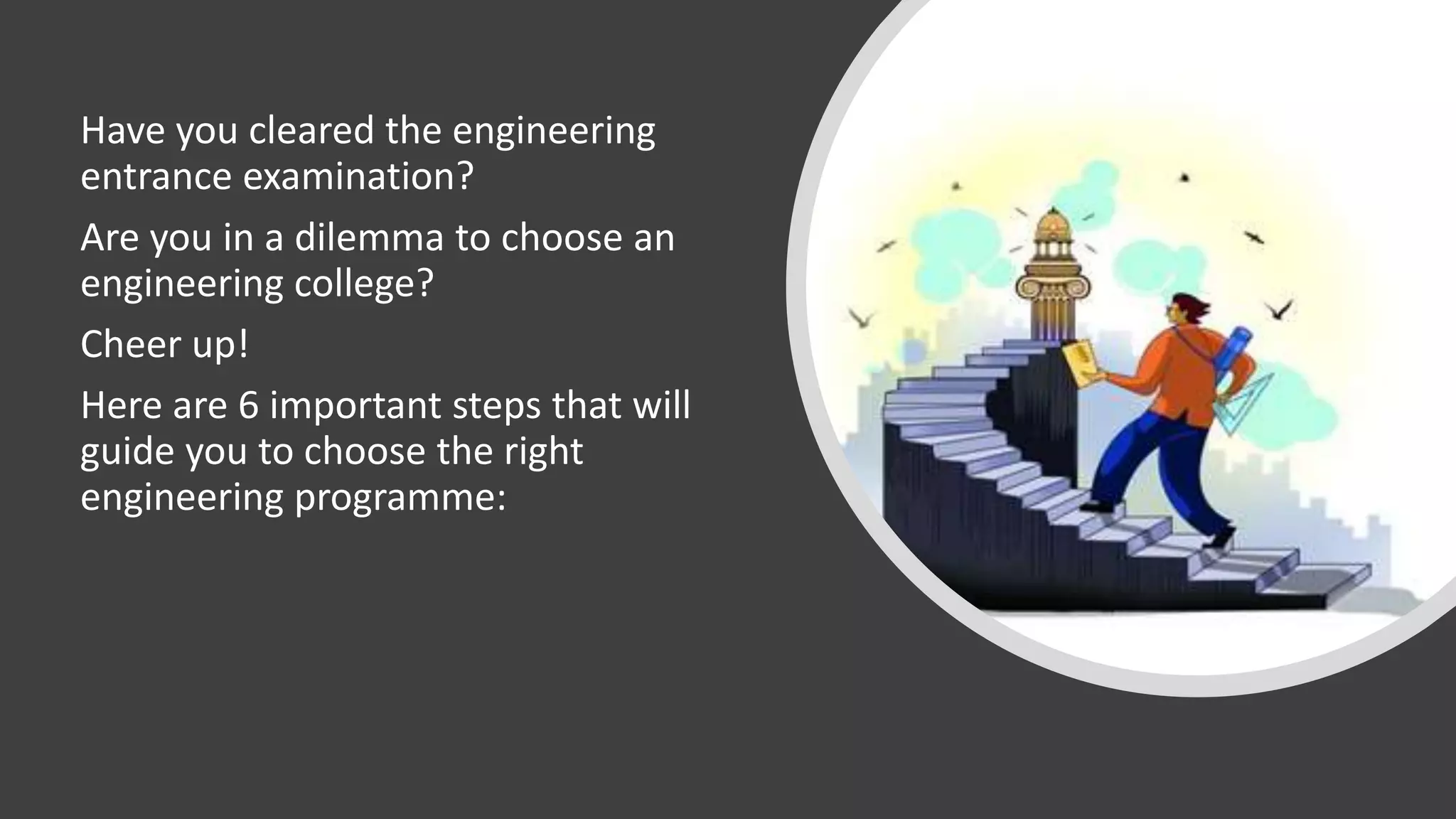 Have you cleared the engineering entrance examination?

Are you in a dilemma to choose an engineering college?

Cheer up!

Here are 6 important steps that will guide you to choose the right engineering programme: